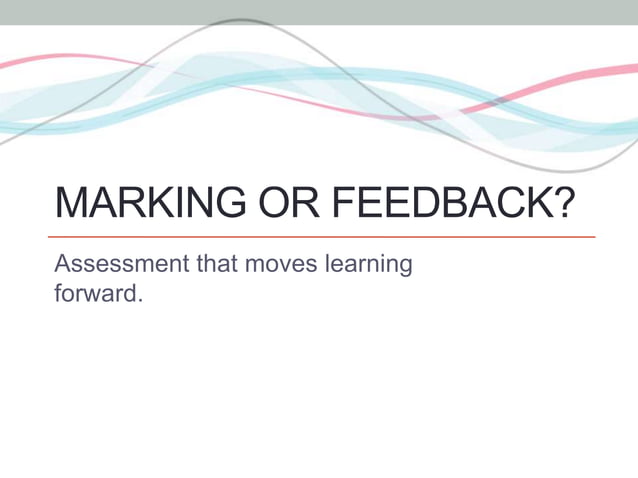 MARKING OR FEEDBACK?

Assessment that moves learning forward.